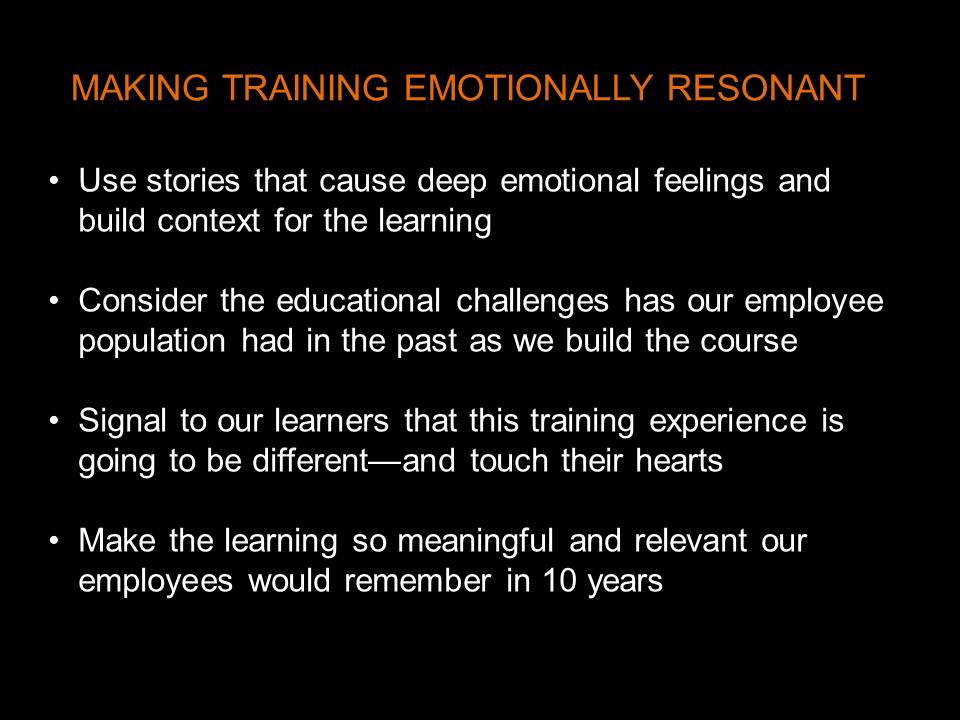 MAKING TRAINING EMOTIONALLY RESONANT

• Use stories that cause deep emotional feelings and build context for the learning

• Consider the educational challenges has our employee population had in the past as we build the course

• Signal to our learners that this training experience is going to be different—and touch their hearts

• Make the learning so meaningful and relevant our employees would remember in 10 years